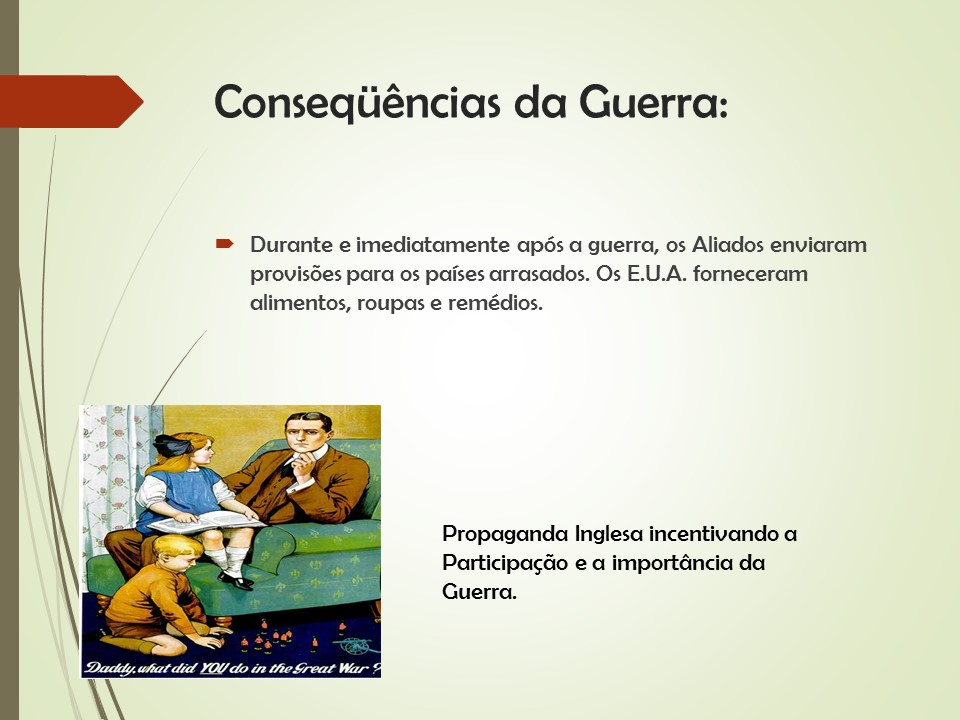 Conseqüências da Guerra:

Durante e imediatamente após a guerra, os Aliados enviaram provisões para os países arrasados. Os E.U.A. forneceram alimentos, roupas e remédios.

Daddy, what did YOU do in the Great War ?

Propaganda Inglesa incentivando a Participação e a importância da Guerra.